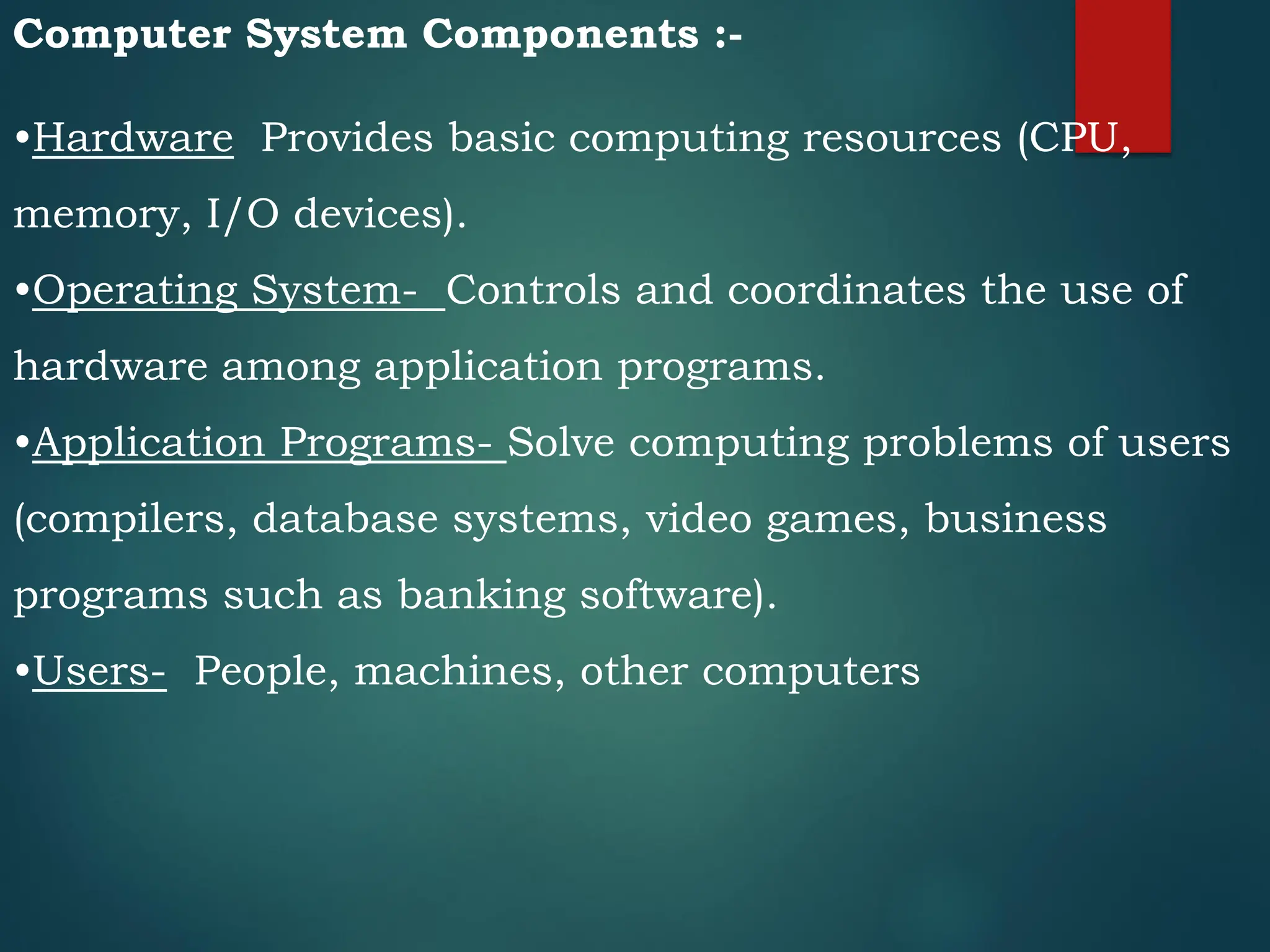 Computer System Components :-

•Hardware Provides basic computing resources (CPU, memory, I/O devices).

•Operating System- Controls and coordinates the use of hardware among application programs.

•Application Programs- Solve computing problems of users (compilers, database systems, video games, business programs such as banking software).

•Users- People, machines, other computers